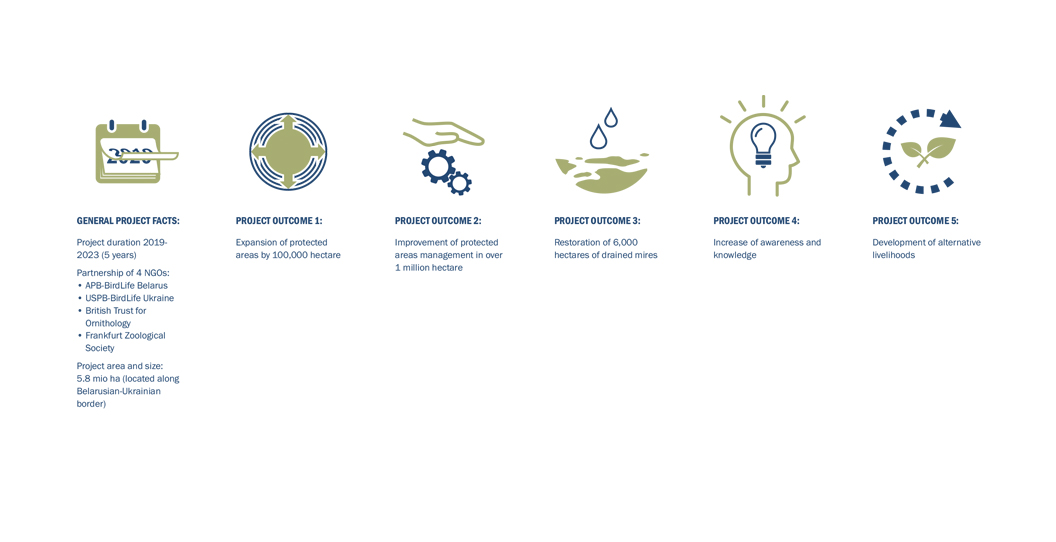 2019

GENERAL PROJECT FACTS:

Project duration 2019-2023 (5 years)

Partnership of 4 NGOs:
• APB-BirdLife Belarus
• USPB-BirdLife Ukraine
• British Trust for Ornithology
• Frankfurt Zoological Society

Project area and size: 5.8 mio ha (located along Belarusian-Ukrainian border)

PROJECT OUTCOME 1:

Expansion of protected areas by 100,000 hectare

PROJECT OUTCOME 2:

Improvement of protected areas management in over 1 million hectare

PROJECT OUTCOME 3:

Restoration of 6,000 hectares of drained mires

PROJECT OUTCOME 4:

Increase of awareness and knowledge

PROJECT OUTCOME 5:

Development of alternative livelihoods